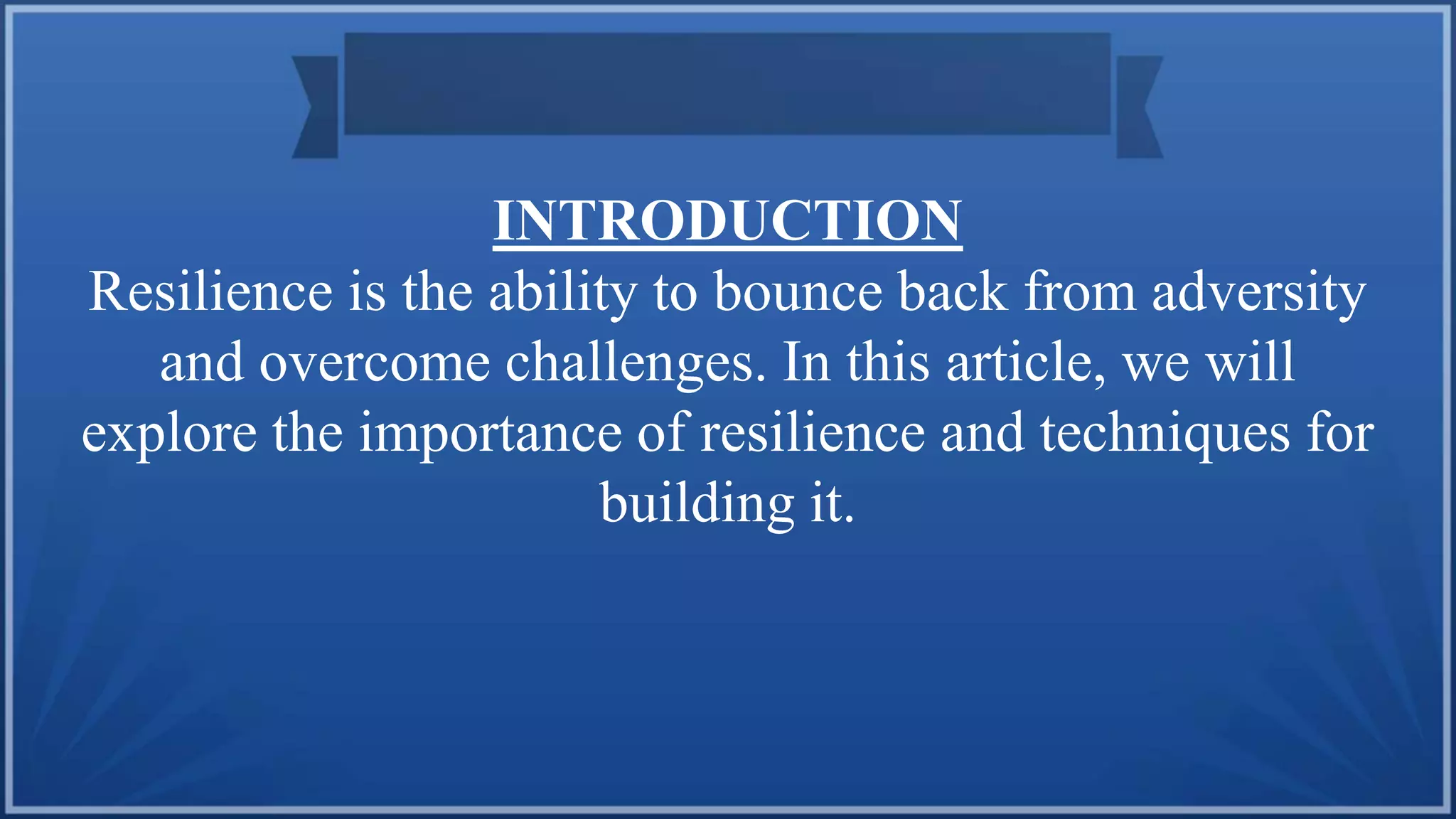 INTRODUCTION

Resilience is the ability to bounce back from adversity and overcome challenges. In this article, we will explore the importance of resilience and techniques for building it.